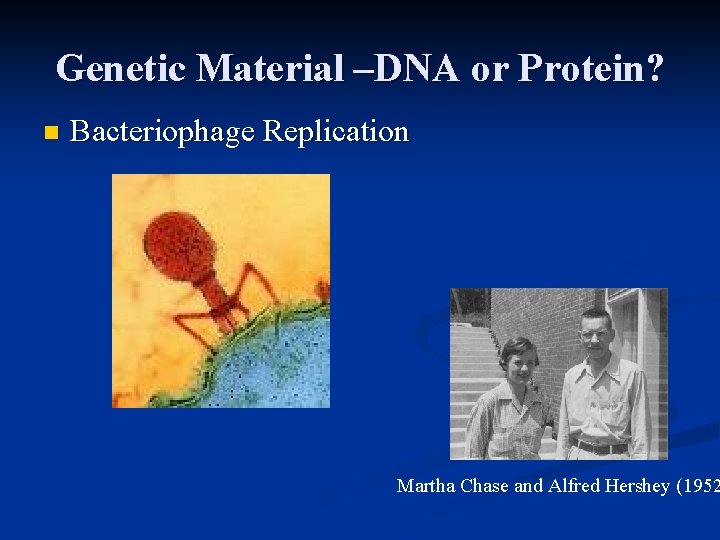 Genetic Material –DNA or Protein?

Bacteriophage Replication

Martha Chase and Alfred Hershey (1952